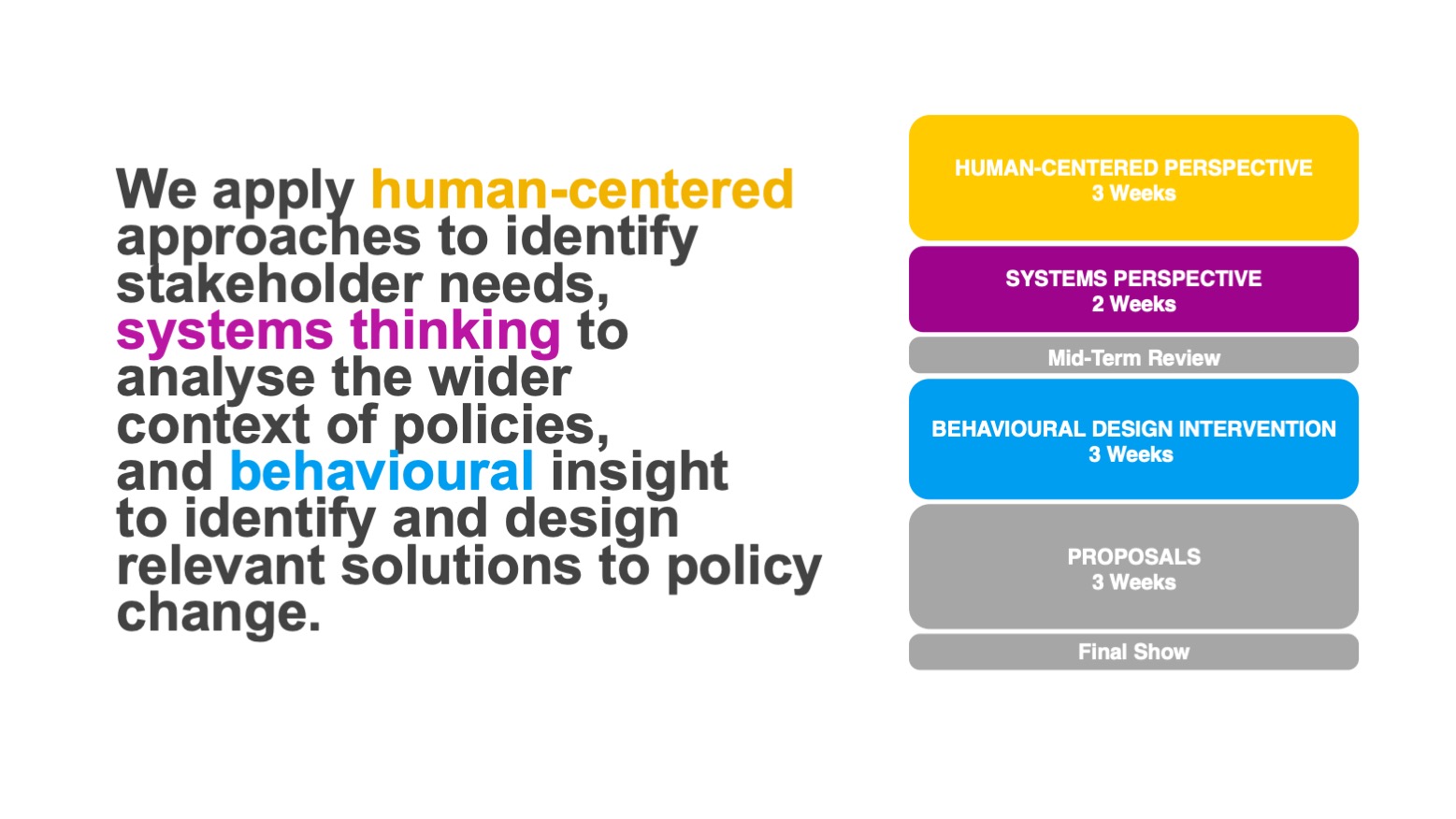 We apply human-centered approaches to identify stakeholder needs, systems thinking to analyse the wider context of policies, and behavioural insight to identify and design relevant solutions to policy change.

HUMAN-CENTERED PERSPECTIVE
3 Weeks

SYSTEMS PERSPECTIVE
2 Weeks

Mid-Term Review

BEHAVIOURAL DESIGN INTERVENTION
3 Weeks

PROPOSALS
3 Weeks

Final Show